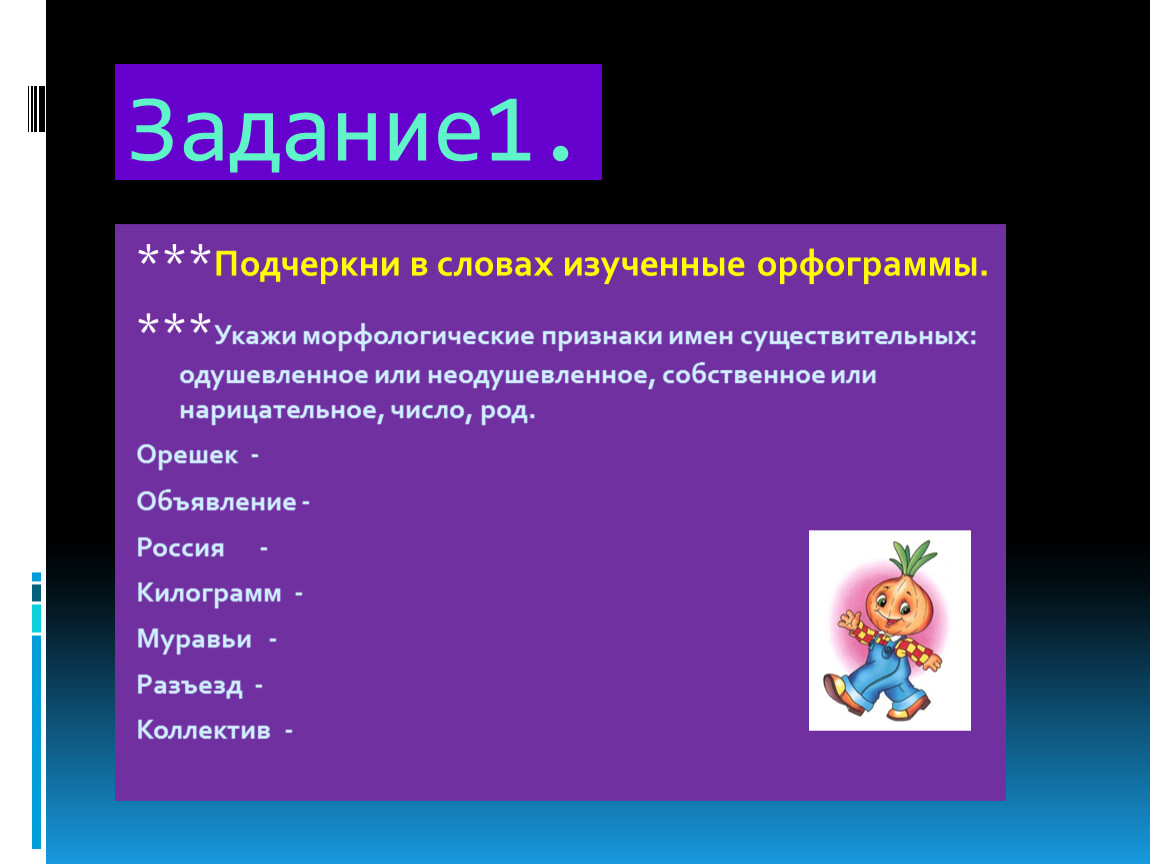 Задание1.

***Подчеркни в словах изученные орфограммы.

***Укажи морфологические признаки имен существительных: одушевленное или неодушевленное, собственное или нарицательное, число, род.

Орешек -

Объявление -

Россия -

Килограмм -

Муравьи -

Разъезд -

Коллектив -